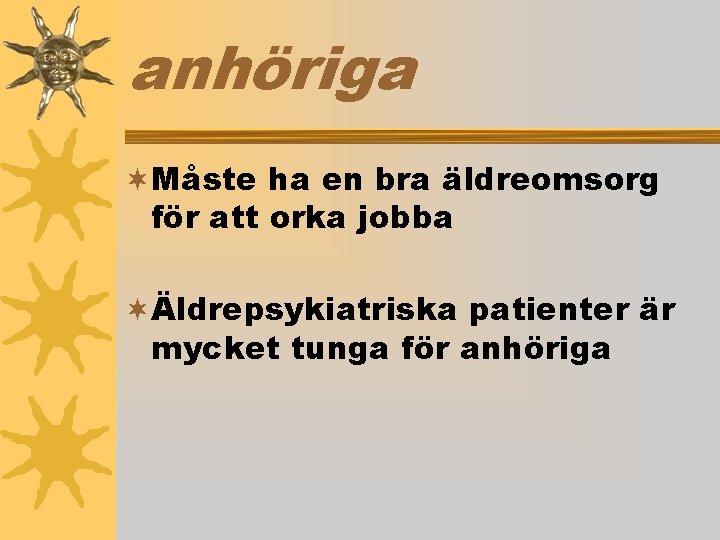 anhöriga

Måste ha en bra äldreomsorg för att orka jobba

Äldrepsykiatriska patienter är mycket tunga för anhöriga